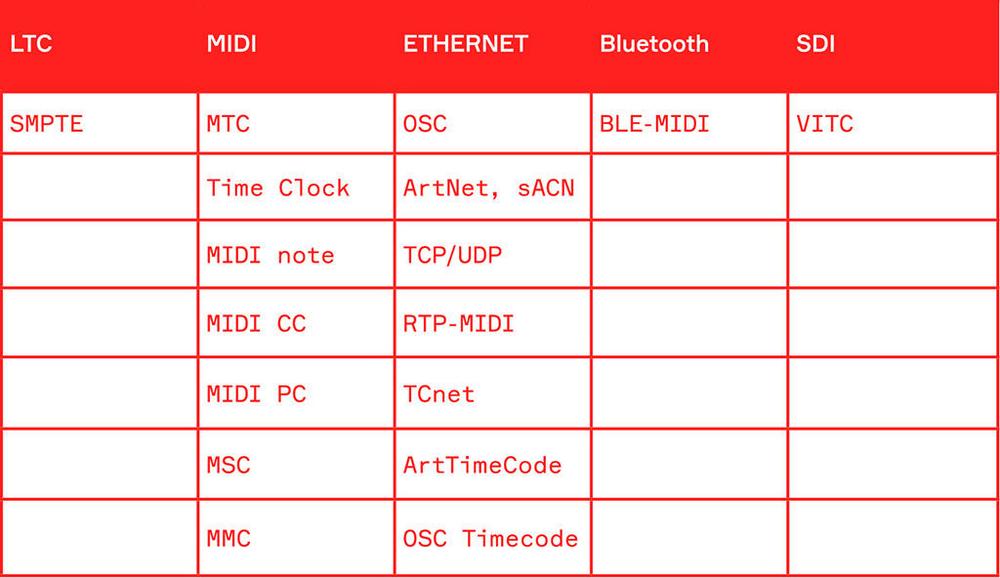 | LTC | MIDI | ETHERNET | Bluetooth | SDI |
|---|---|---|---|---|
| SMPTE | MTC | OSC | BLE-MIDI | VITC |
| | Time Clock | ArtNet, sACN | | |
| | MIDI note | TCP/UDP | | |
| | MIDI CC | RTP-MIDI | | |
| | MIDI PC | TCnet | | |
| | MSC | ArtTimeCode | | |
| | MMC | OSC Timecode | | |